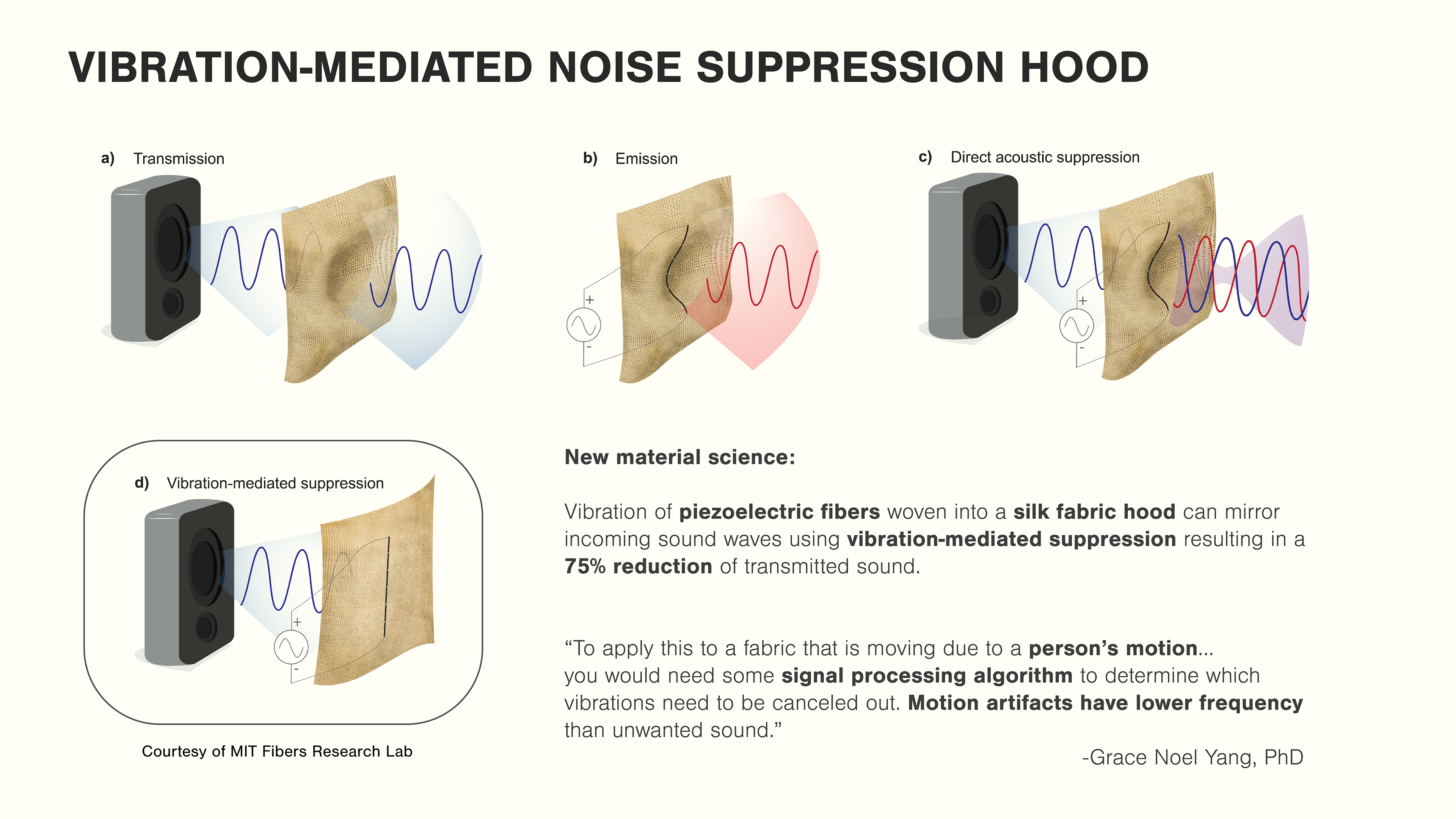 VIBRATION-MEDIATED NOISE SUPPRESSION HOOD

a) Transmission

b) Emission

+

-

c) Direct acoustic suppression

+

-

d) Vibration-mediated suppression

+

-

Courtesy of MIT Fibers Research Lab

New material science:

Vibration of piezoelectric fibers woven into a silk fabric hood can mirror incoming sound waves using vibration-mediated suppression resulting in a 75% reduction of transmitted sound.

“To apply this to a fabric that is moving due to a person’s motion… you would need some signal processing algorithm to determine which vibrations need to be canceled out. Motion artifacts have lower frequency than unwanted sound.”

-Grace Noel Yang, PhD